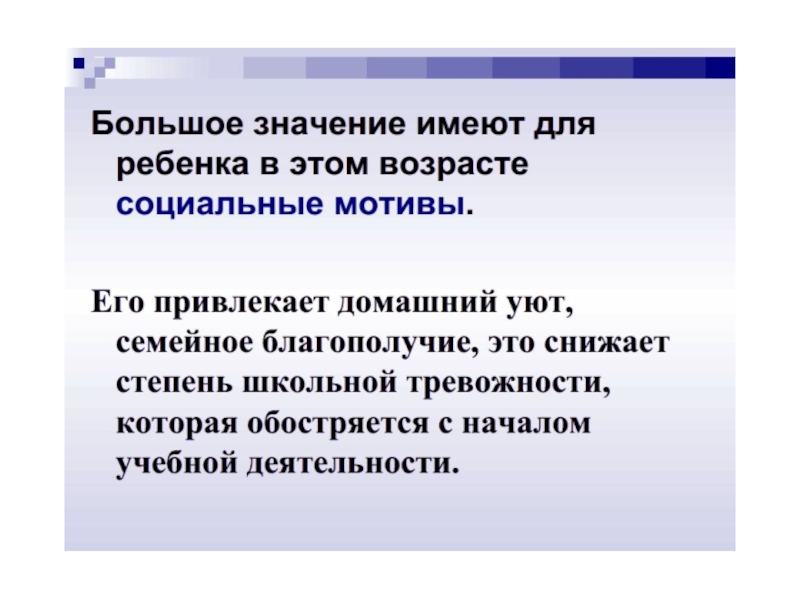 Большое значение имеют для ребенка в этом возрасте социальные мотивы.

Его привлекает домашний уют, семейное благополучие, это снижает степень школьной тревожности, которая обостряется с началом учебной деятельности.